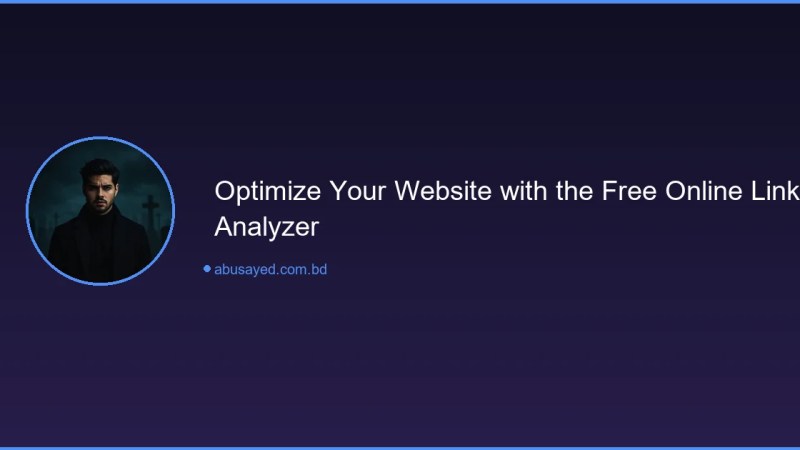 Optimize Your Website with the Free Online Link Analyzer

abusayed.com.bd